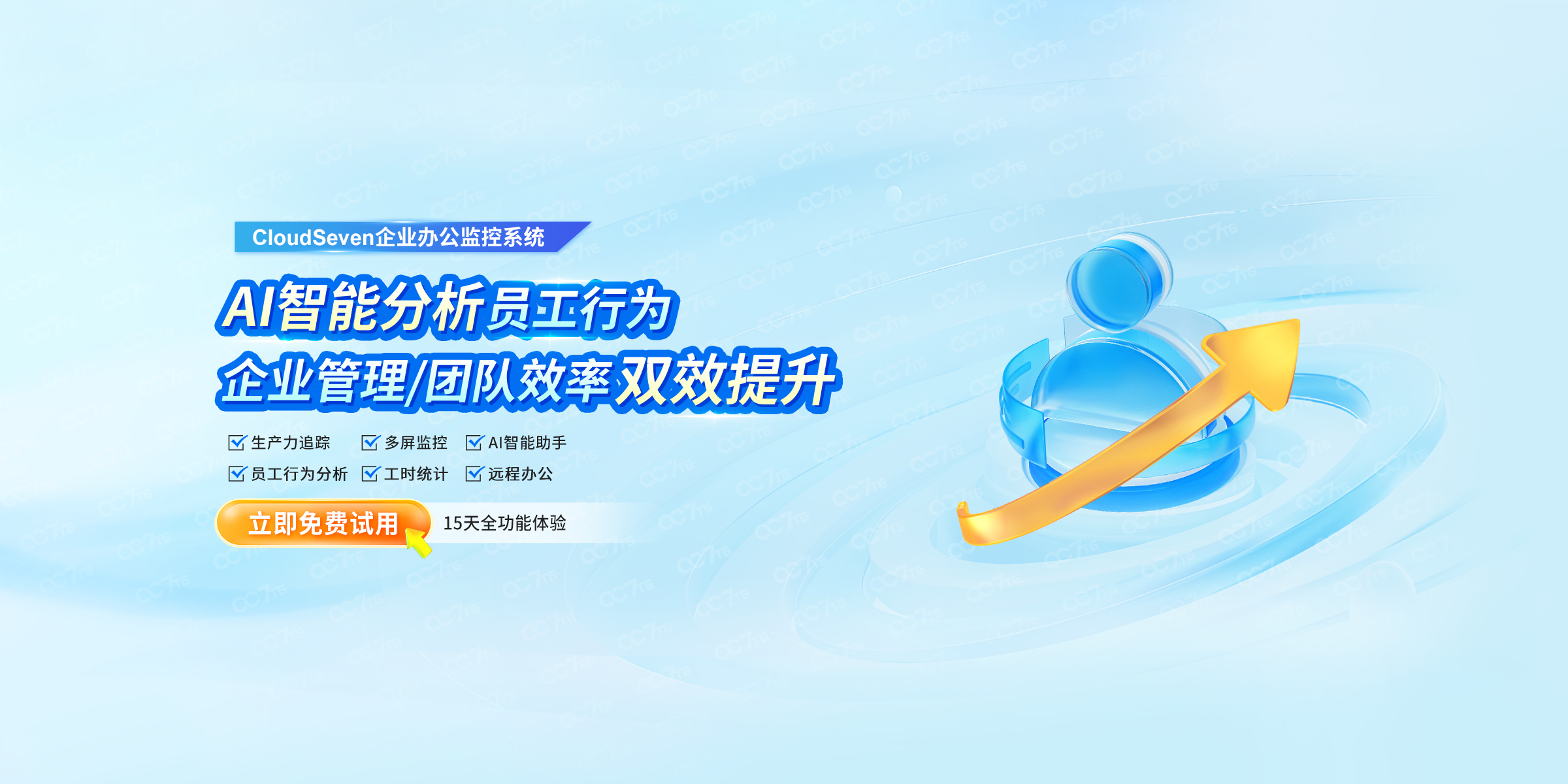 CloudSeven企业办公监控系统

AI智能分析员工行为
企业管理/团队效率双效提升

生产力追踪 多屏监控 AI智能助手
员工行为分析 工时统计 远程办公

立即免费试用 15天全功能体验